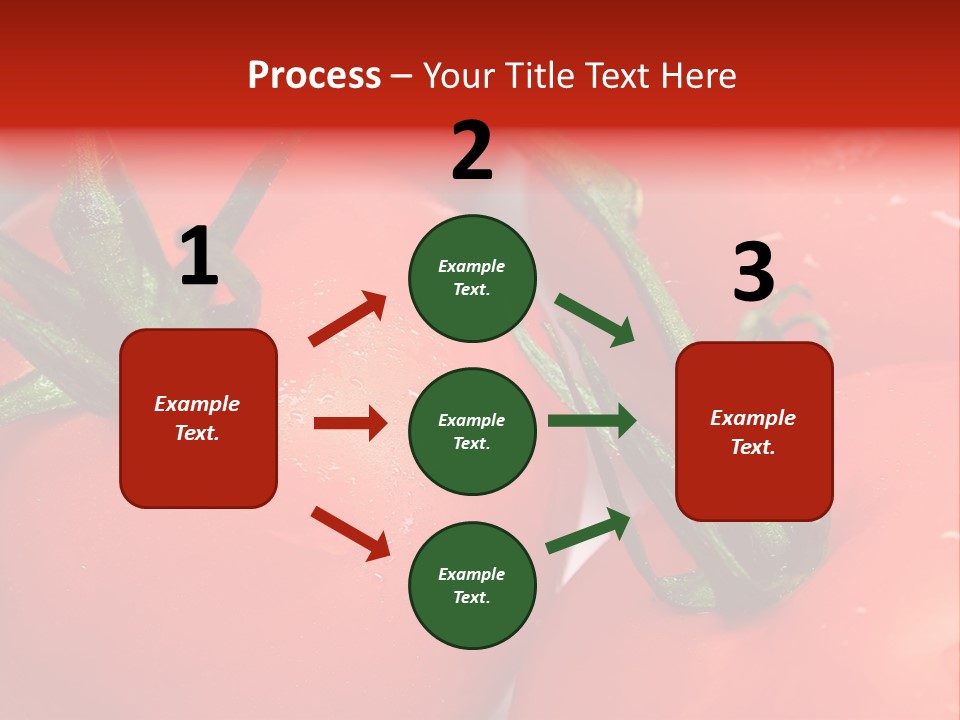 Process – Your Title Text Here

1

Example Text.

2

Example Text.

Example Text.

Example Text.

3

Example Text.